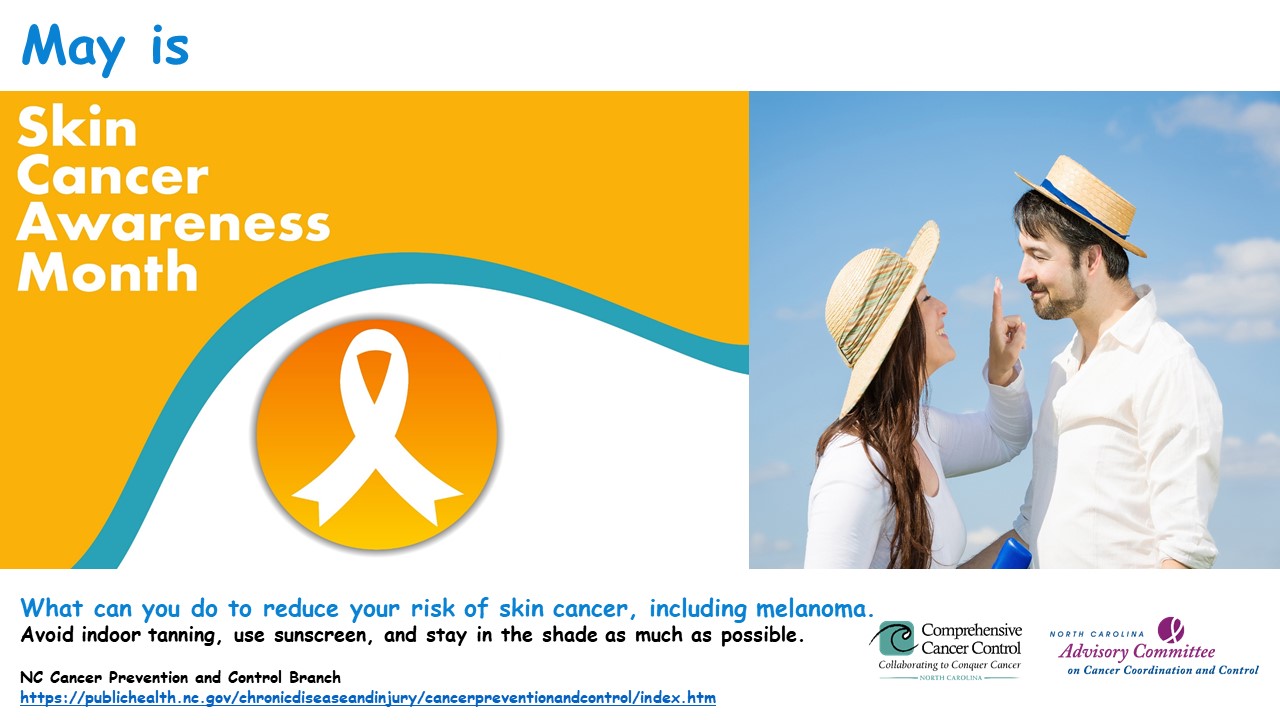 May is

Skin Cancer Awareness Month

What can you do to reduce your risk of skin cancer, including melanoma.
Avoid indoor tanning, use sunscreen, and stay in the shade as much as possible.

NC Cancer Prevention and Control Branch
https://publichealth.nc.gov/chronicdiseaseandinjury/cancerpreventionandcontrol/index.htm

Comprehensive Cancer Control
Collaborating to Conquer Cancer
NORTH CAROLINA

NORTH CAROLINA
Advisory Committee
on Cancer Coordination and Control